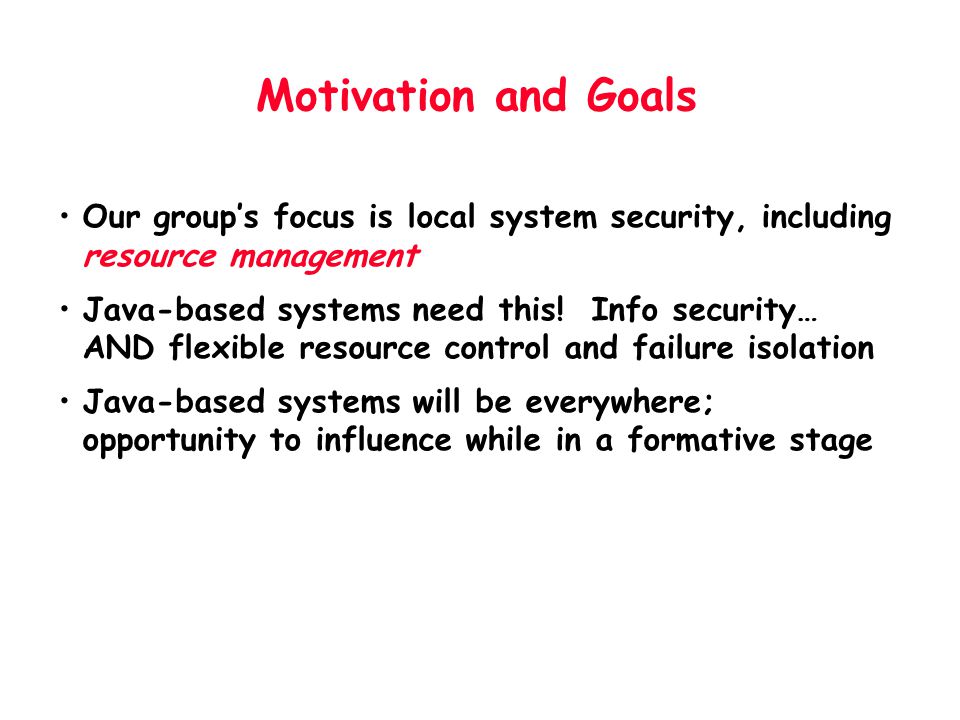 Motivation and Goals

• Our group's focus is local system security, including resource management

• Java-based systems need this!  Info security… AND flexible resource control and failure isolation

• Java-based systems will be everywhere; opportunity to influence while in a formative stage